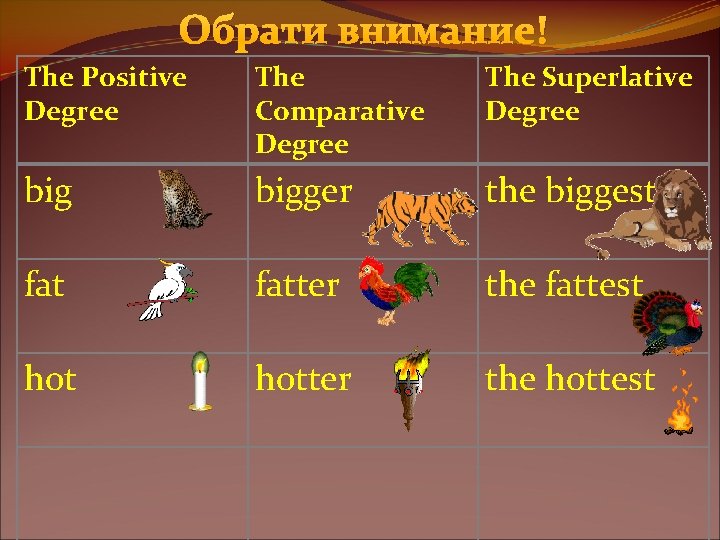 Обрати внимание!

| The Positive Degree | The Comparative Degree | The Superlative Degree |
|---|---|---|
| big | bigger | the biggest |
| fat | fatter | the fattest |
| hot | hotter | the hottest |
| | | |